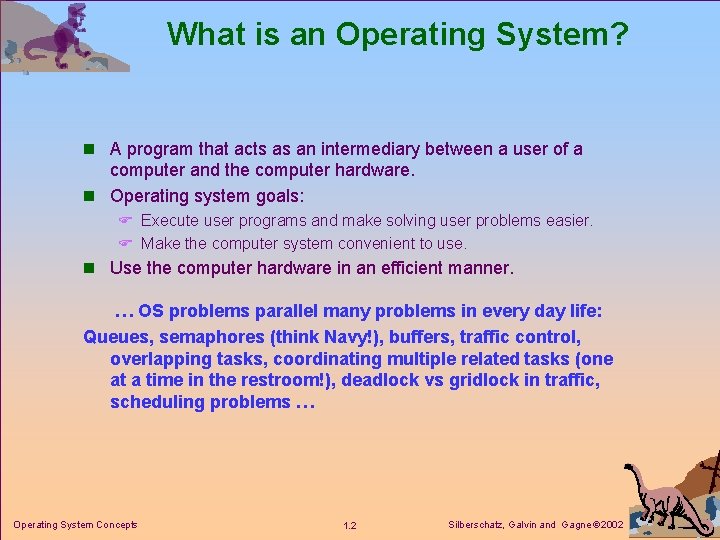 What is an Operating System?

A program that acts as an intermediary between a user of a computer and the computer hardware.

Operating system goals:

Execute user programs and make solving user problems easier.

Make the computer system convenient to use.

Use the computer hardware in an efficient manner.

… OS problems parallel many problems in every day life:

Queues, semaphores (think Navy!), buffers, traffic control, overlapping tasks, coordinating multiple related tasks (one at a time in the restroom!), deadlock vs gridlock in traffic, scheduling problems …

Operating System Concepts

1.2

Silberschatz, Galvin and Gagne ©2002